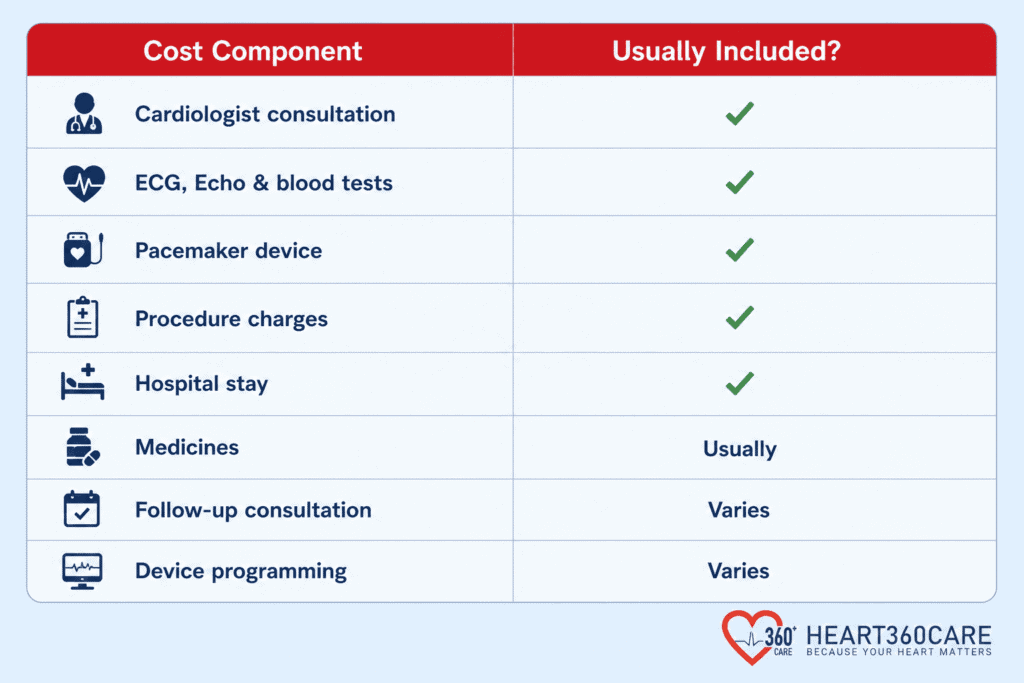 | Cost Component | Usually Included? |
|---|---|
| Cardiologist consultation | ✓ |
| ECG, Echo & blood tests | ✓ |
| Pacemaker device | ✓ |
| Procedure charges | ✓ |
| Hospital stay | ✓ |
| Medicines | Usually |
| Follow-up consultation | Varies |
| Device programming | Varies |

360° CARE HEART360CARE
BECAUSE YOUR HEART MATTERS